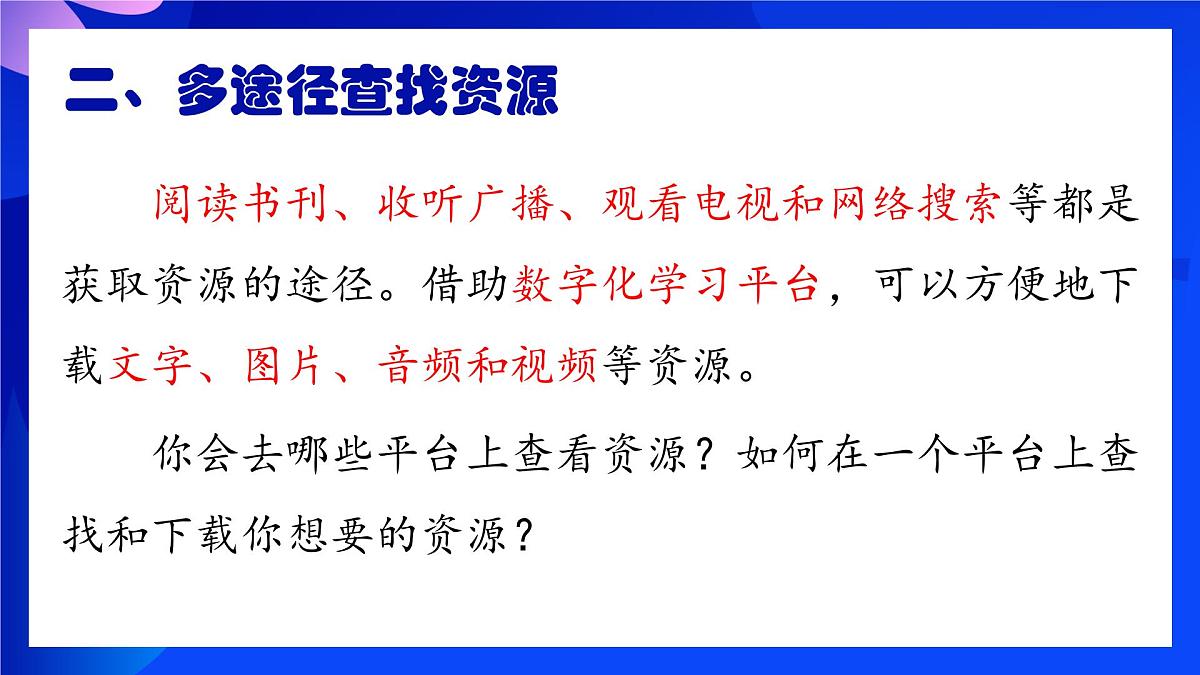 二、多途径查找资源

阅读书刊、收听广播、观看电视和网络搜索等都是获取资源的途径。借助数字化学习平台，可以方便地下载文字、图片、音频和视频等资源。

你会去哪些平台上查看资源？如何在一个平台上查找和下载你想要的资源？